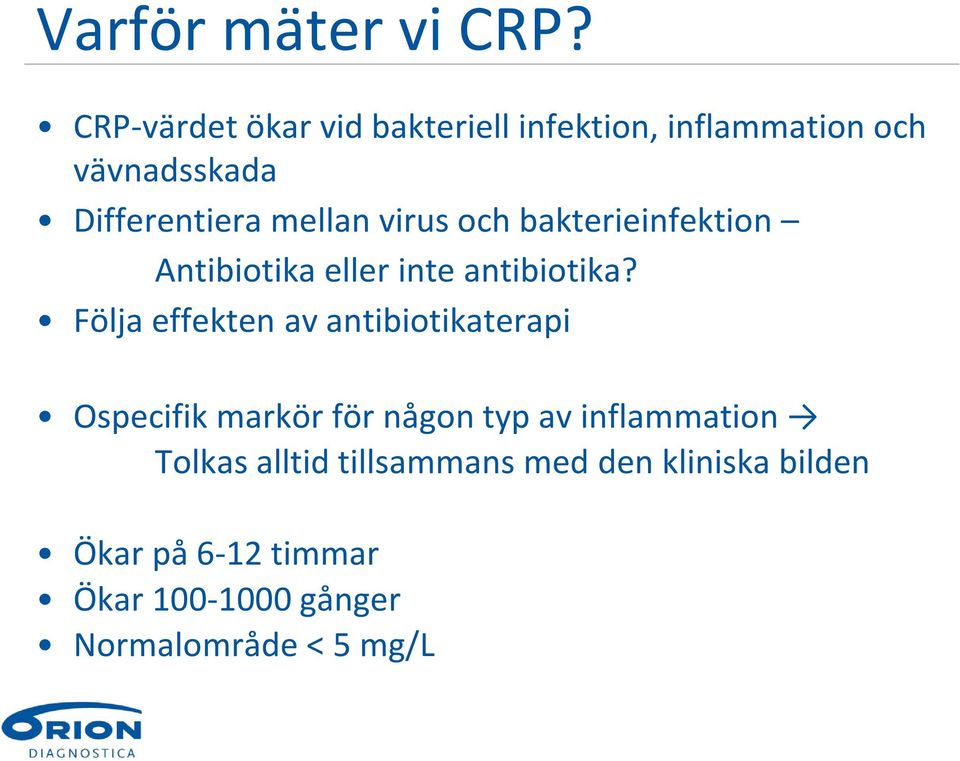 Varför mäter vi CRP?

• CRP-värdet ökar vid bakteriell infektion, inflammation och vävnadsskada
• Differentiera mellan virus och bakterieinfektion –
Antibiotika eller inte antibiotika?
• Följa effekten av antibiotikaterapi

• Ospecifik markör för någon typ av inflammation →
Tolkas alltid tillsammans med den kliniska bilden

• Ökar på 6-12 timmar
• Ökar 100-1000 gånger
• Normalområde < 5 mg/L

ORION
DIAGNOSTICA